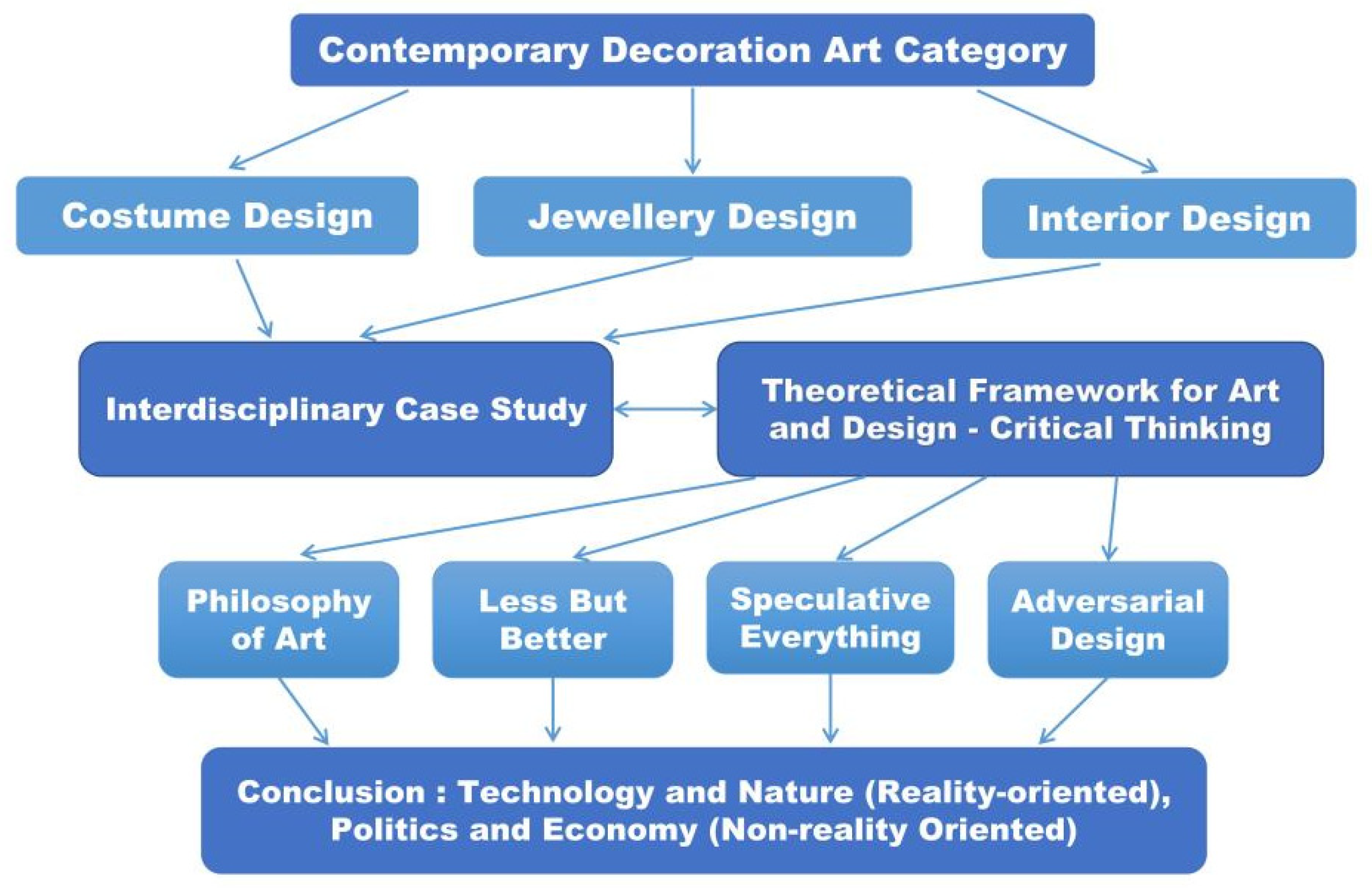 Contemporary Decoration Art Category

Costume Design

Jewellery Design

Interior Design

Interdisciplinary Case Study

Theoretical Framework for Art and Design - Critical Thinking

Philosophy of Art

Less But Better

Speculative Everything

Adversarial Design

Conclusion : Technology and Nature (Reality-oriented), Politics and Economy (Non-reality Oriented)